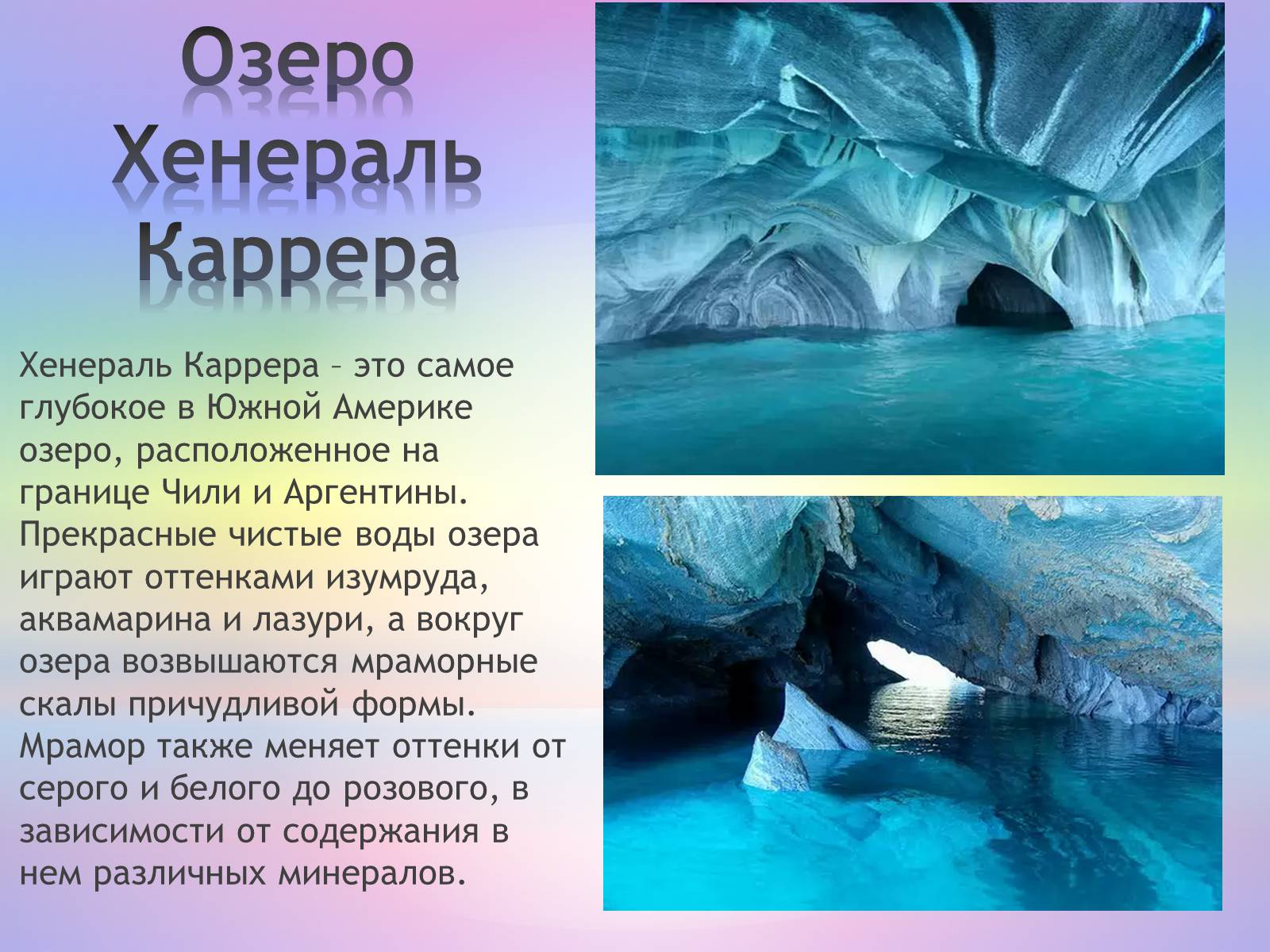 Озеро Хенераль Каррера

Хенераль Каррера – это самое глубокое в Южной Америке озеро, расположенное на границе Чили и Аргентины. Прекрасные чистые воды озера играют оттенками изумруда, аквамарина и лазури, а вокруг озера возвышаются мраморные скалы причудливой формы. Мрамор также меняет оттенки от серого и белого до розового, в зависимости от содержания в нем различных минералов.